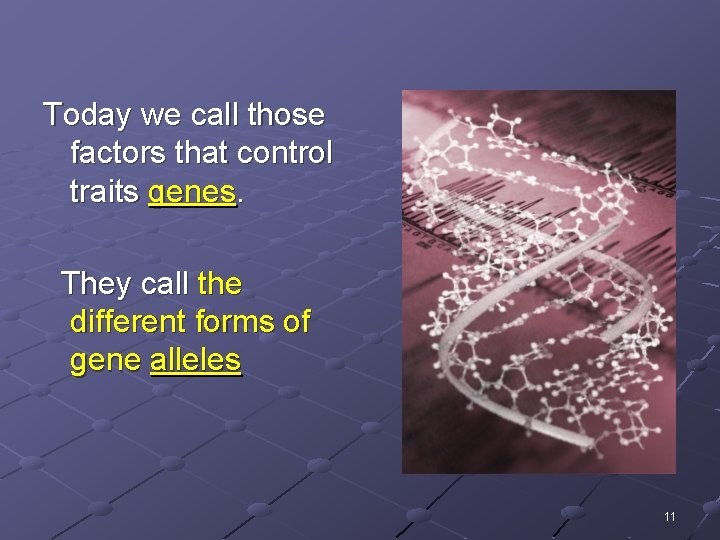 Today we call those factors that control traits genes.

They call the different forms of gene alleles

11